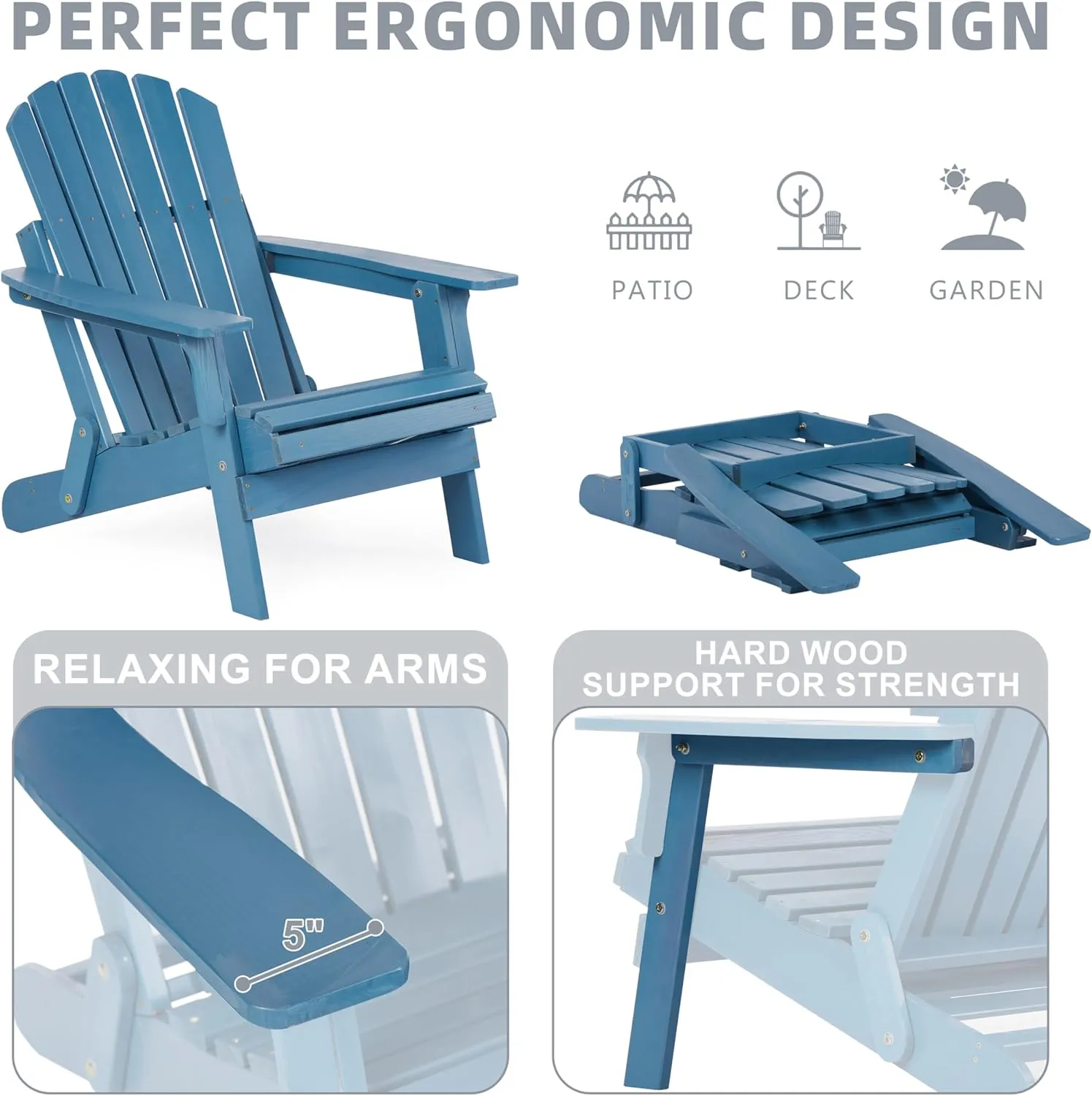 PERFECT ERGONOMIC DESIGN

PATIO

DECK

GARDEN

RELAXING FOR ARMS

5"

HARD WOOD SUPPORT FOR STRENGTH